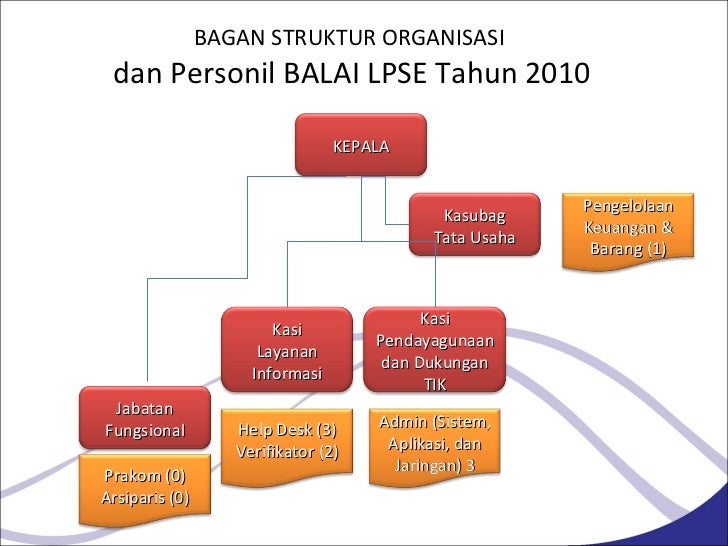 BAGAN STRUKTUR ORGANISASI
dan Personil BALAI LPSE Tahun 2010

KEPALA

Kasubag Tata Usaha

Pengelolaan Keuangan & Barang (1)

Kasi Layanan Informasi

Kasi Pendayagunaan dan Dukungan TIK

Jabatan Fungsional

Help Desk (3) Verifikator (2)

Admin (Sistem, Aplikasi, dan Jaringan) 3

Prakom (0) Arsiparis (0)